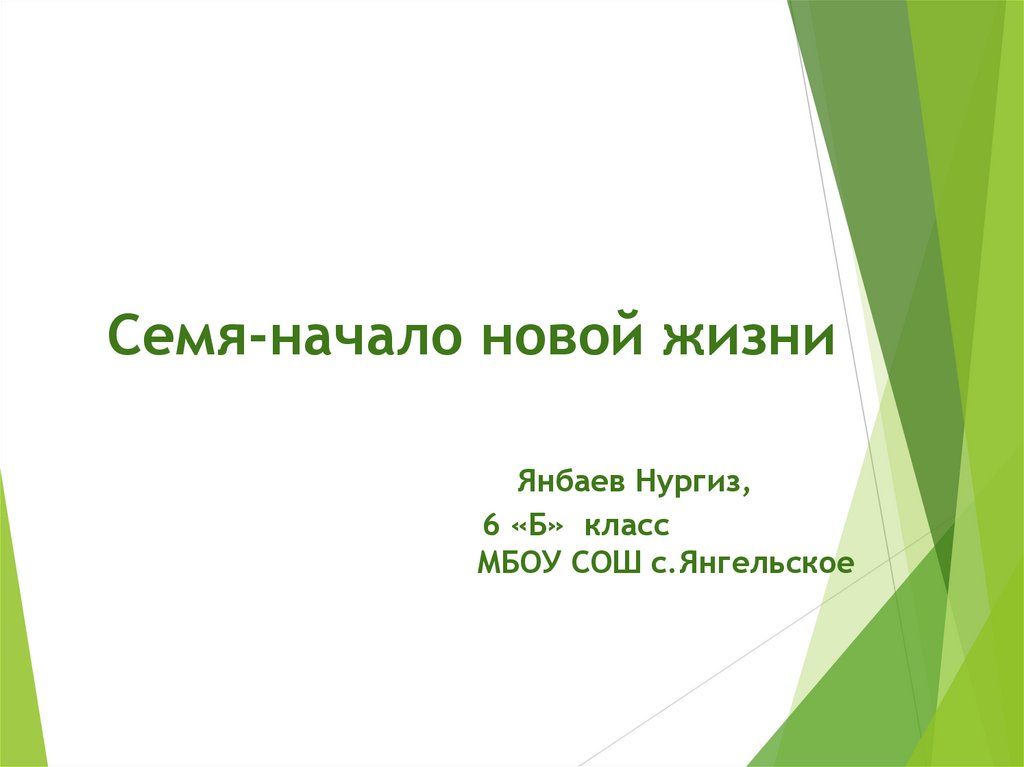 Семя-начало новой жизни

Янбаев Нургиз,
6 «Б» класс
МБОУ СОШ с.Янгельское